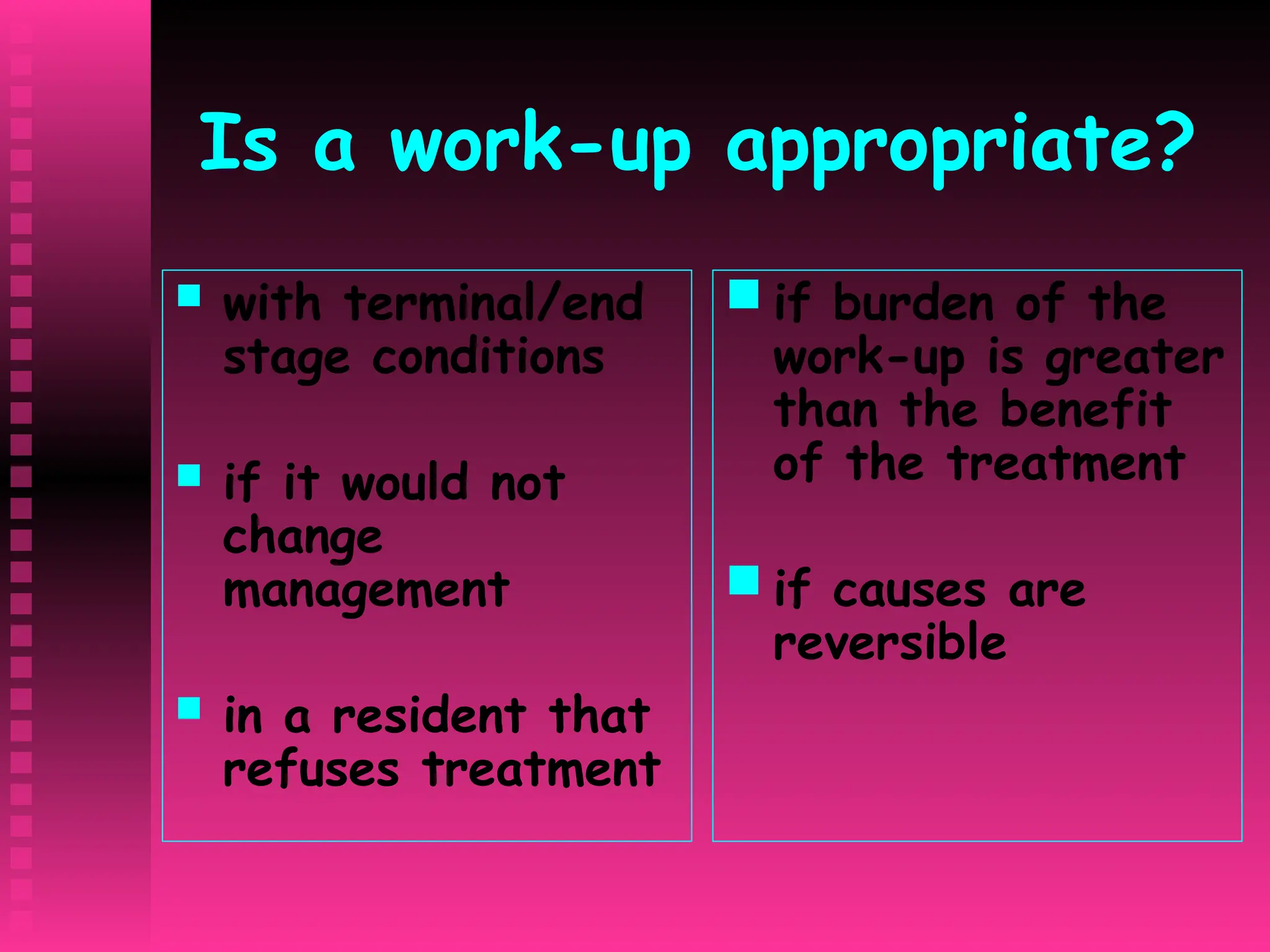 Is a work-up appropriate?

- with terminal/end stage conditions
- if it would not change management
- in a resident that refuses treatment

- if burden of the work-up is greater than the benefit of the treatment
- if causes are reversible